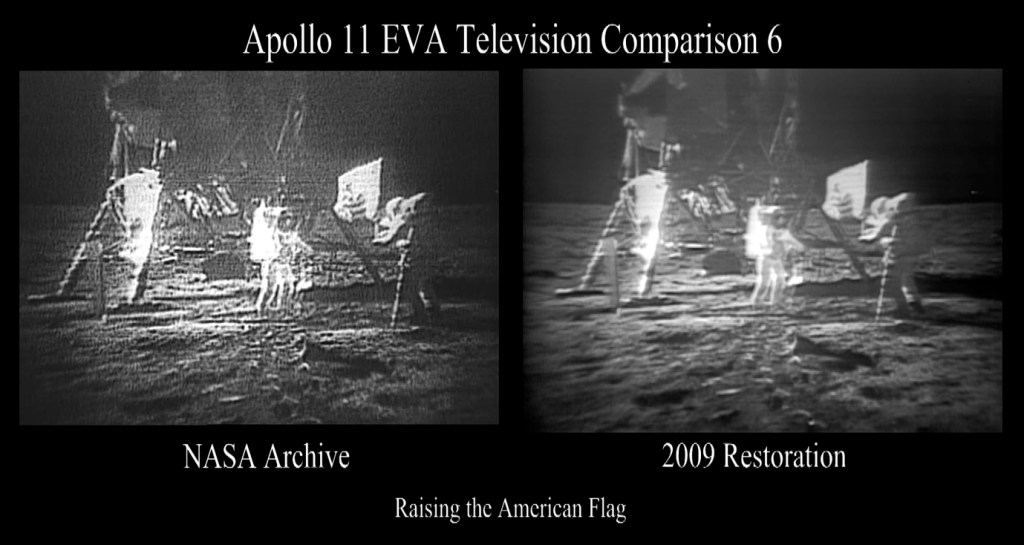 Apollo 11 EVA Television Comparison 6

NASA Archive

2009 Restoration

Raising the American Flag